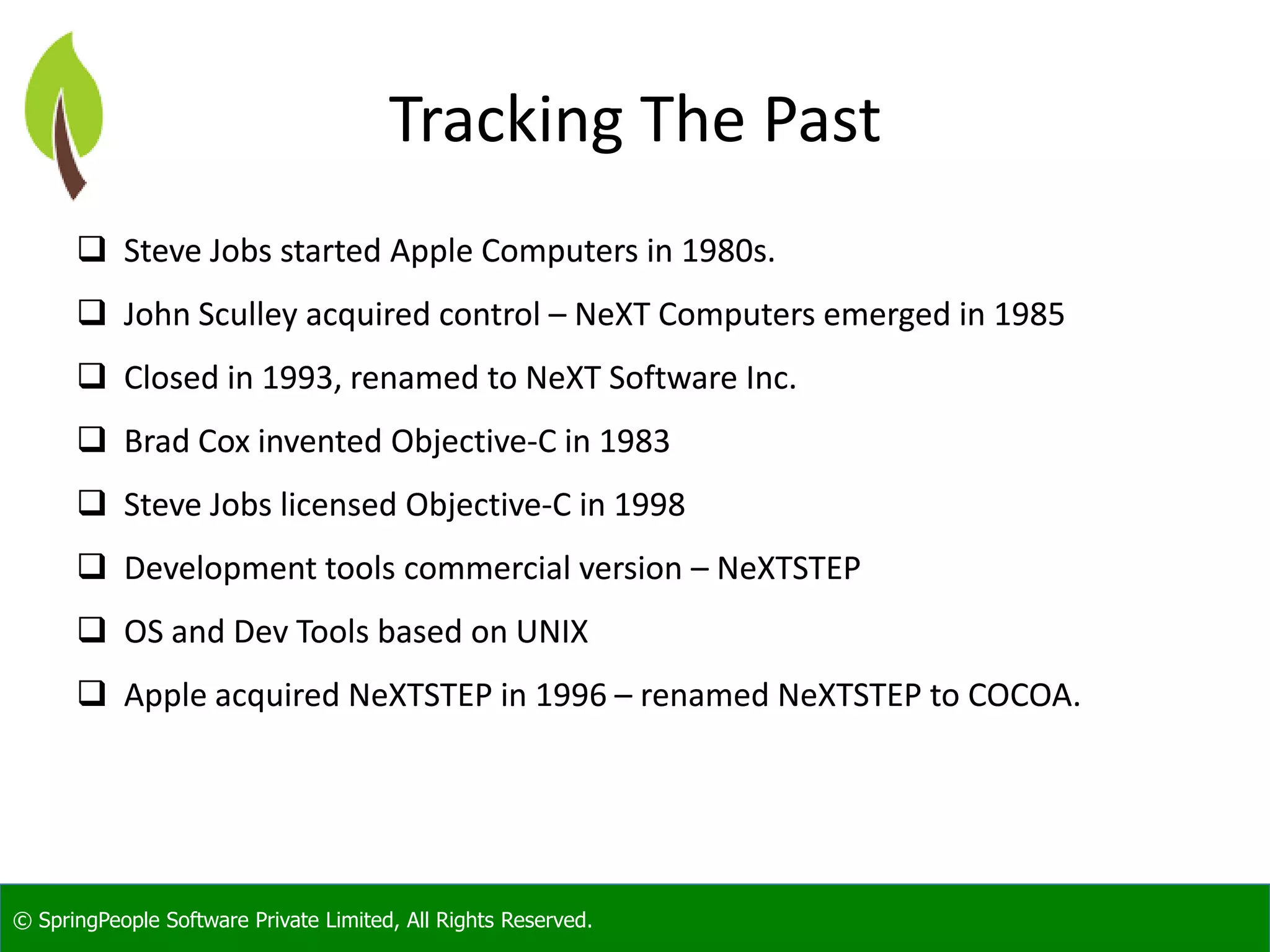 Tracking The Past

❑ Steve Jobs started Apple Computers in 1980s.

❑ John Sculley acquired control – NeXT Computers emerged in 1985

❑ Closed in 1993, renamed to NeXT Software Inc.

❑ Brad Cox invented Objective-C in 1983

❑ Steve Jobs licensed Objective-C in 1998

❑ Development tools commercial version – NeXTSTEP

❑ OS and Dev Tools based on UNIX

❑ Apple acquired NeXTSTEP in 1996 – renamed NeXTSTEP to COCOA.

© SpringPeople Software Private Limited, All Rights Reserved.